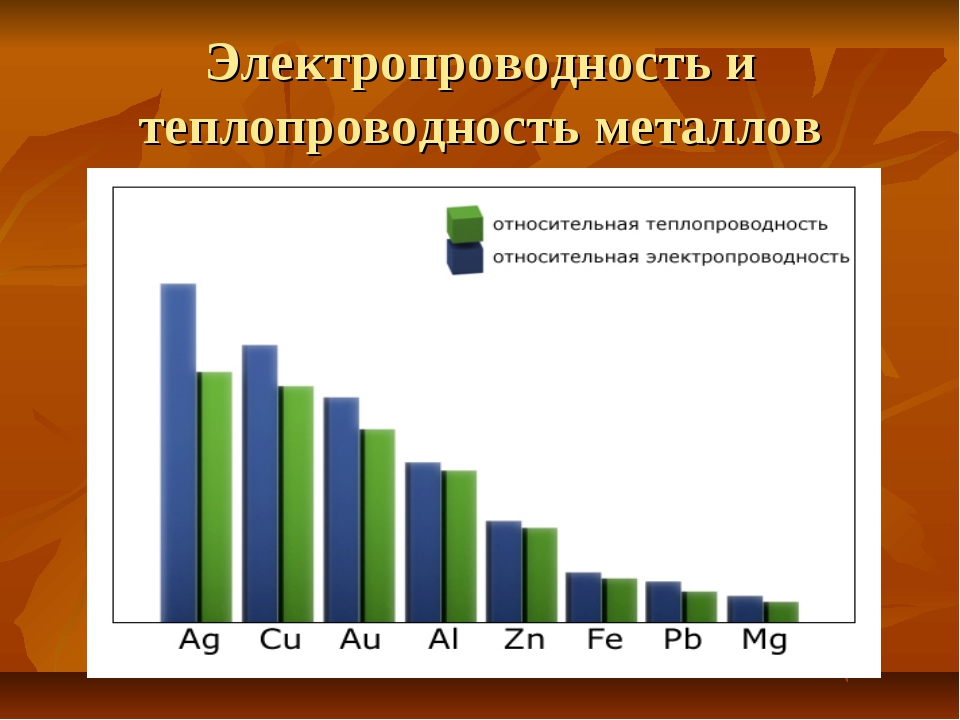 Электропроводность и теплопроводность металлов

относительная теплопроводность
относительная электропроводность

Ag Cu Au Al Zn Fe Pb Mg